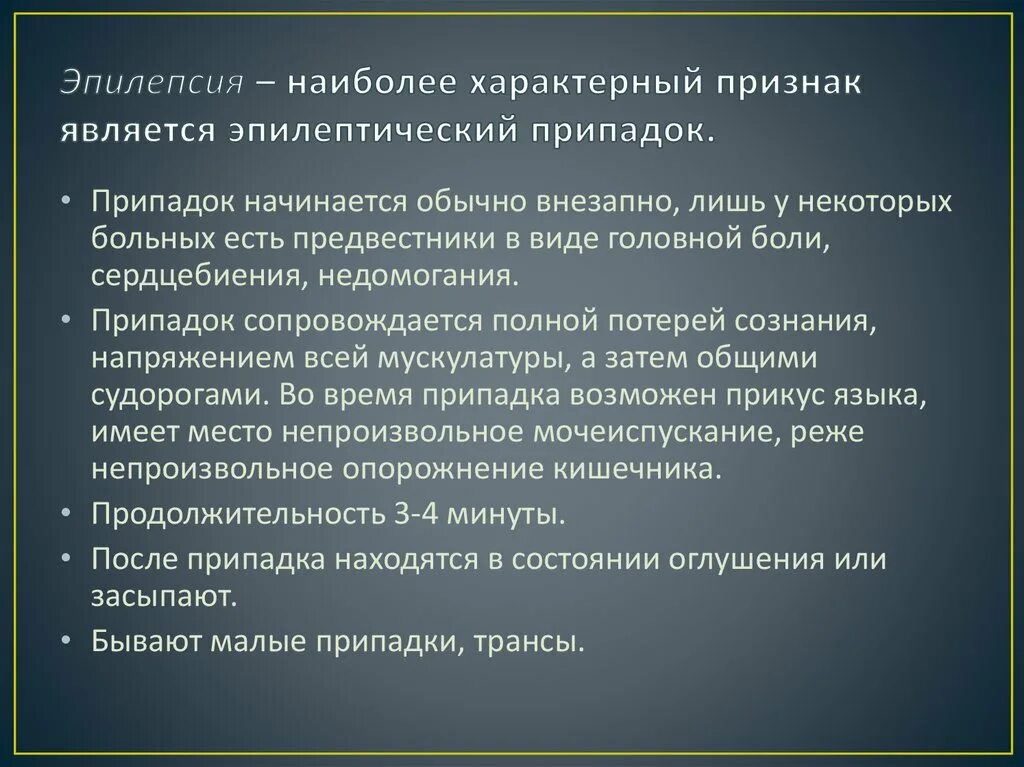 Эпилепсия – наиболее характерный признак является эпилептический припадок.

• Припадок начинается обычно внезапно, лишь у некоторых больных есть предвестники в виде головной боли, сердцебиения, недомогания.
• Припадок сопровождается полной потерей сознания, напряжением всей мускулатуры, а затем общими судорогами. Во время припадка возможен прикус языка, имеет место непроизвольное мочеиспускание, реже непроизвольное опорожнение кишечника.
• Продолжительность 3-4 минуты.
• После припадка находятся в состоянии оглушения или засыпают.
• Бывают малые припадки, трансы.